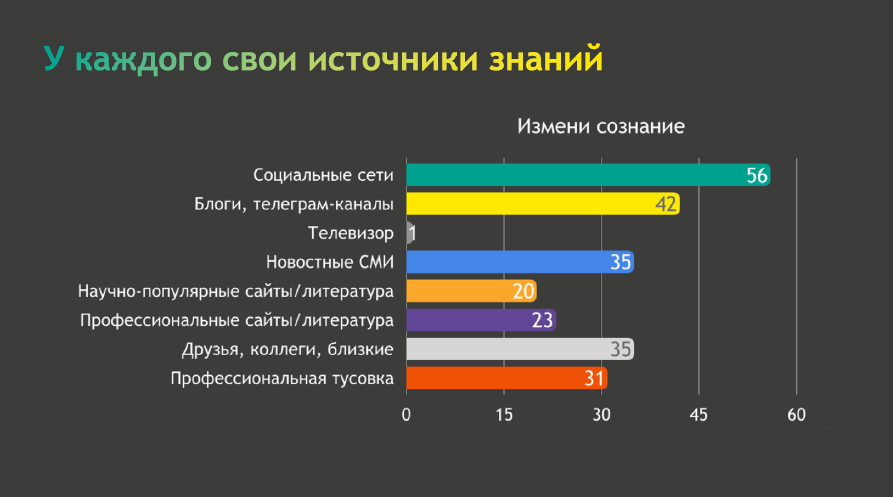 У каждого свои источники знаний

Измени сознание

Социальные сети 56
Блоги, телеграм-каналы 42
Телевизор 1
Новостные СМИ 35
Научно-популярные сайты/литература 20
Профессиональные сайты/литература 23
Друзья, коллеги, близкие 35
Профессиональная тусовка 31

0 15 30 45 60